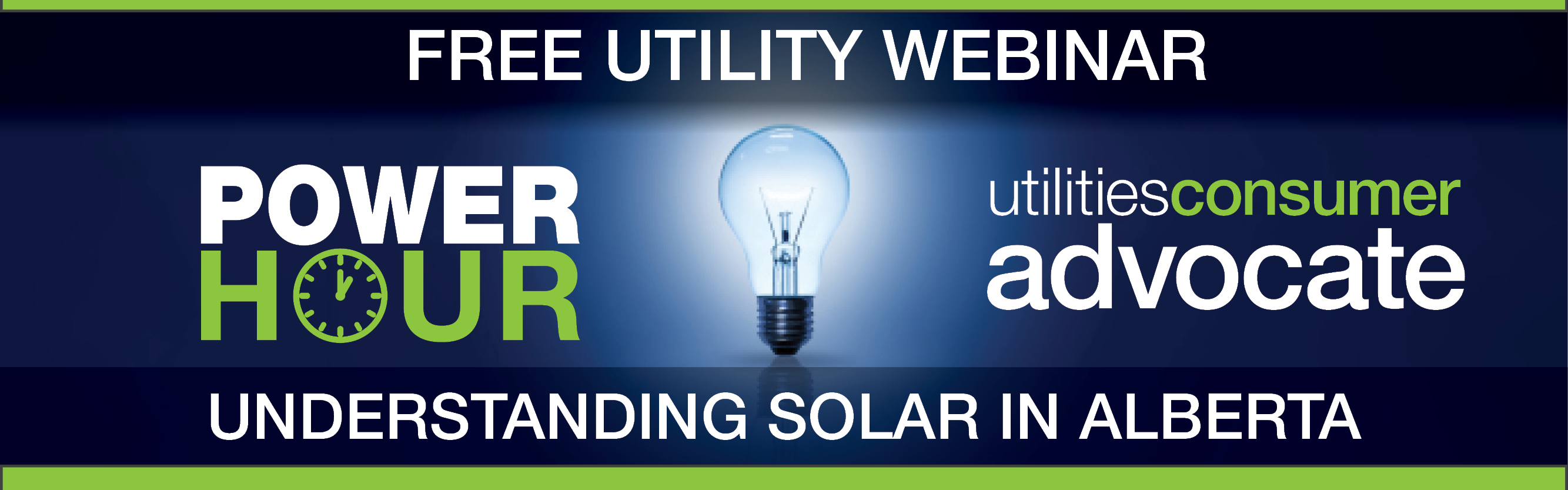 FREE UTILITY WEBINAR

POWER
HOUR

utilitiesconsumer
advocate

UNDERSTANDING SOLAR IN ALBERTA